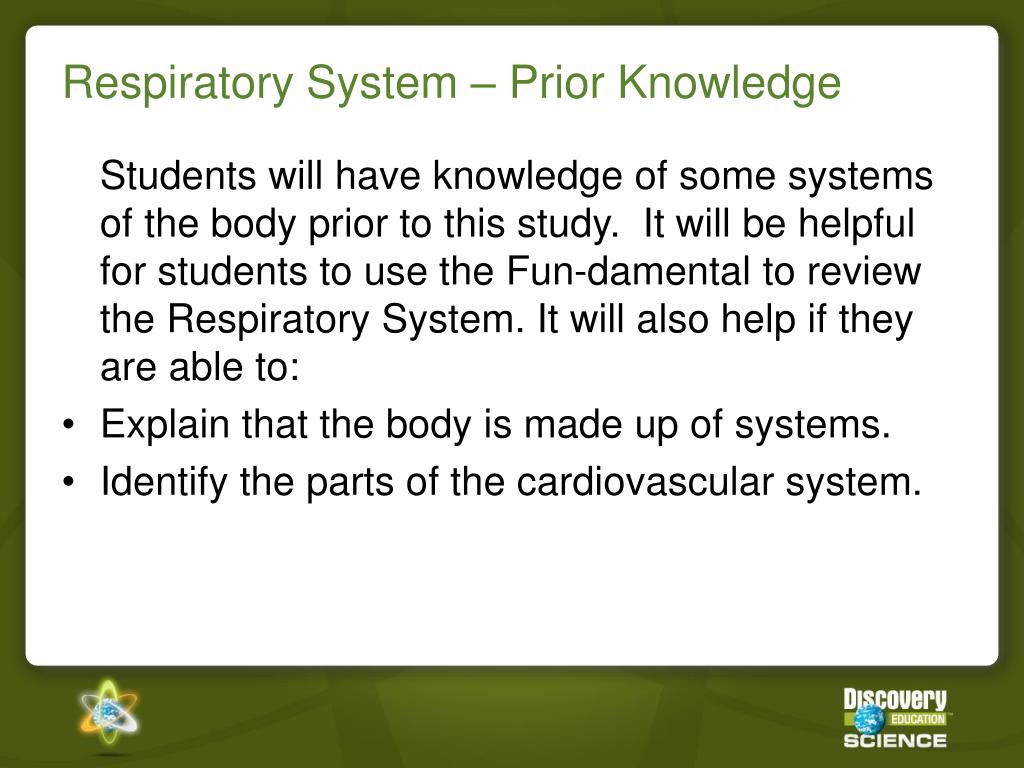 Respiratory System – Prior Knowledge

Students will have knowledge of some systems of the body prior to this study. It will be helpful for students to use the Fun-damental to review the Respiratory System. It will also help if they are able to:

• Explain that the body is made up of systems.
• Identify the parts of the cardiovascular system.

Discovery EDUCATION SCIENCE